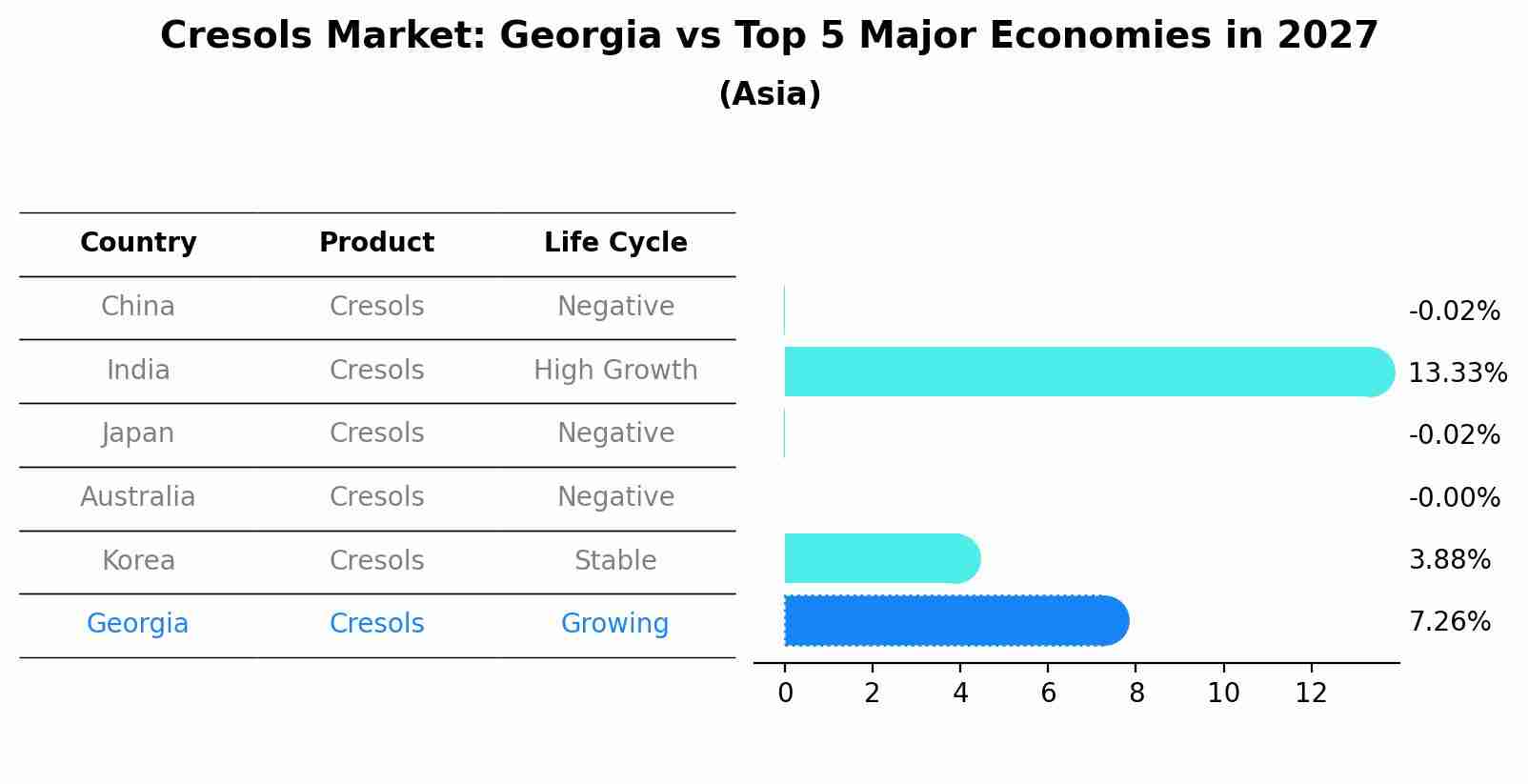 Cresols Market: Georgia vs Top 5 Major Economies in 2027
(Asia)

| Country | Product | Life Cycle |
|---|---|---|
| China | Cresols | Negative |
| India | Cresols | High Growth |
| Japan | Cresols | Negative |
| Australia | Cresols | Negative |
| Korea | Cresols | Stable |
| Georgia | Cresols | Growing |

-0.02%
13.33%
-0.02%
-0.00%
3.88%
7.26%

0 2 4 6 8 10 12